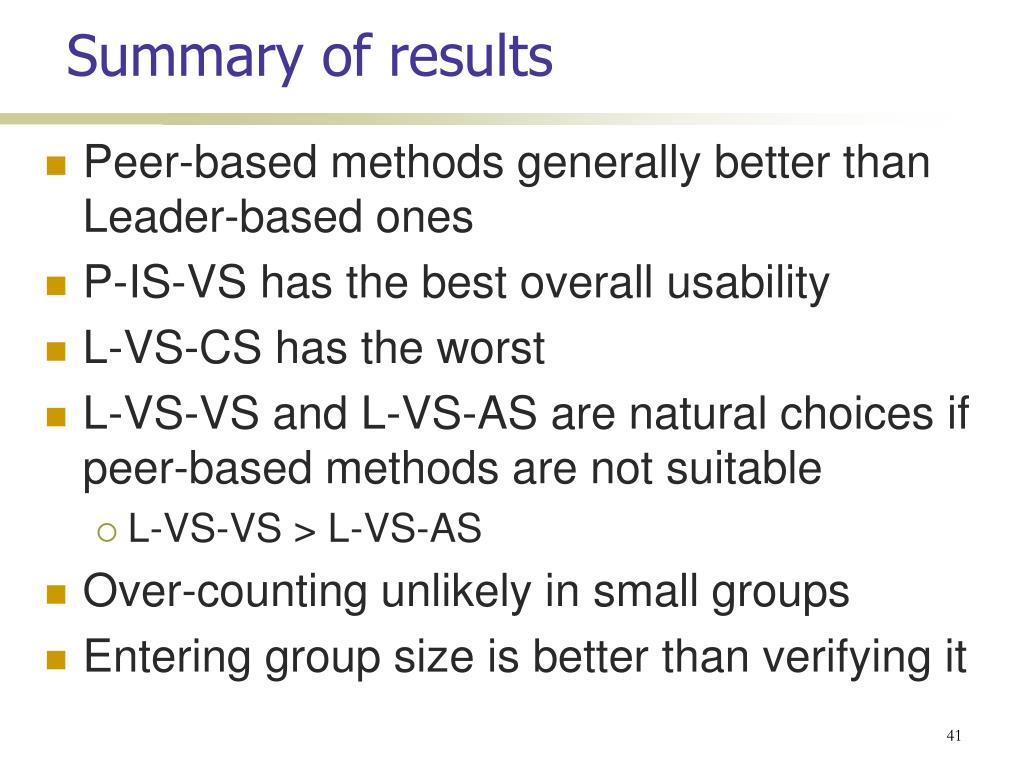 Summary of results

Peer-based methods generally better than Leader-based ones

P-IS-VS has the best overall usability

L-VS-CS has the worst

L-VS-VS and L-VS-AS are natural choices if peer-based methods are not suitable

L-VS-VS > L-VS-AS

Over-counting unlikely in small groups

Entering group size is better than verifying it

41